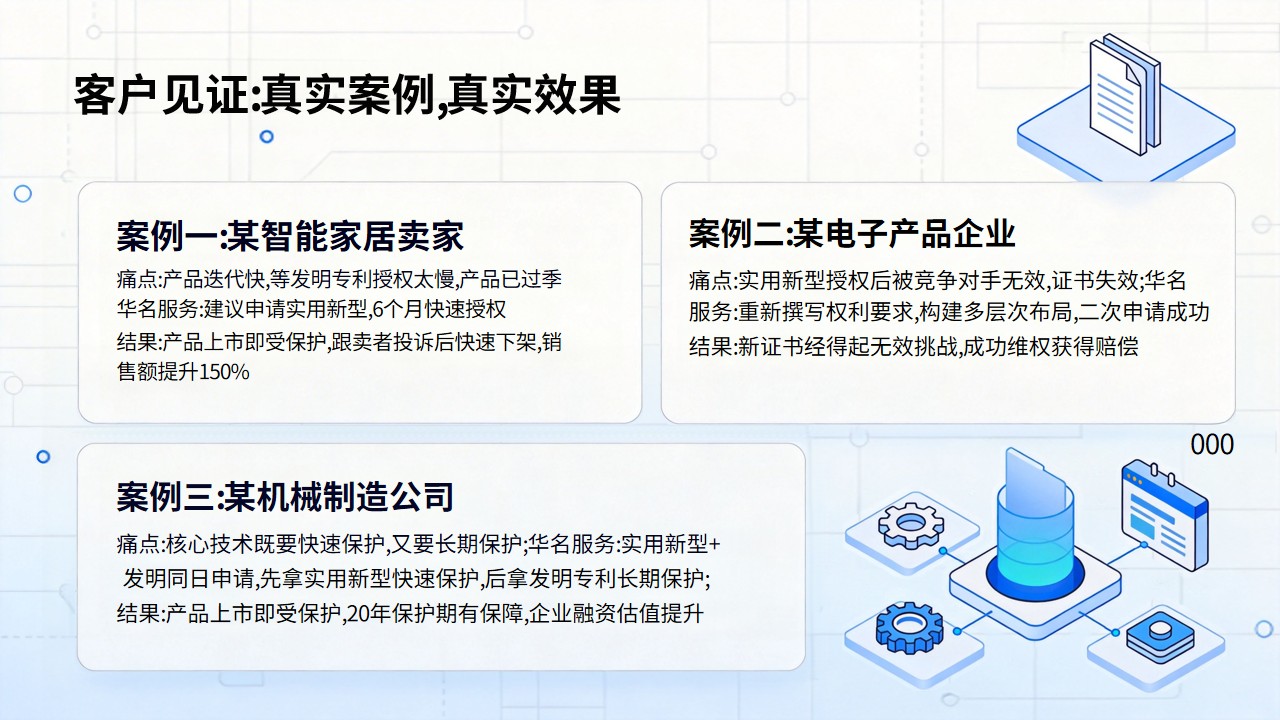 客户见证:真实案例,真实效果

案例一:某智能家居卖家

痛点:产品迭代快,等发明专利授权太慢,产品已过季
华名服务:建议申请实用新型,6个月快速授权
结果:产品上市即受保护,跟卖者投诉后快速下架,销售额提升150%

案例二:某电子产品企业

痛点:实用新型授权后被竞争对手无效,证书失效;华名服务:重新撰写权利要求,构建多层次布局,二次申请成功
结果:新证书经得起无效挑战,成功维权获得赔偿

000

案例三:某机械制造公司

痛点:核心技术既要快速保护,又要长期保护;华名服务:实用新型+发明同日申请,先拿实用新型快速保护,后拿发明专利长期保护;
结果:产品上市即受保护,20年保护期有保障,企业融资估值提升